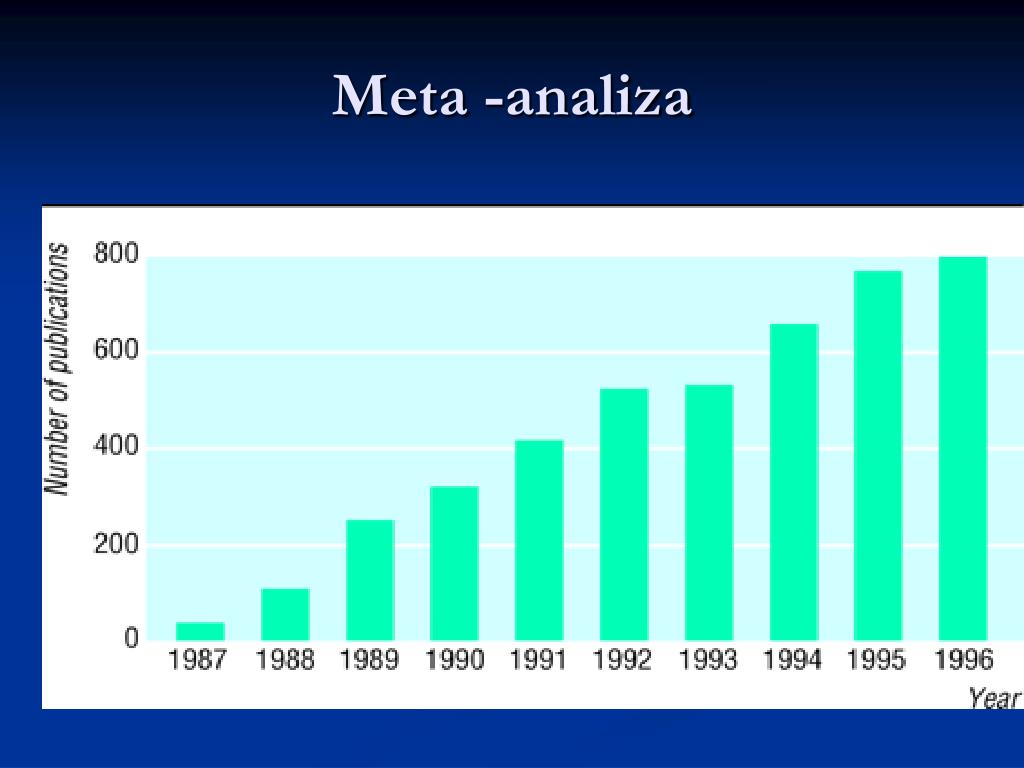 Meta -analiza

Number of publications

800
600
400
200
0

1987 1988 1989 1990 1991 1992 1993 1994 1995 1996

Year